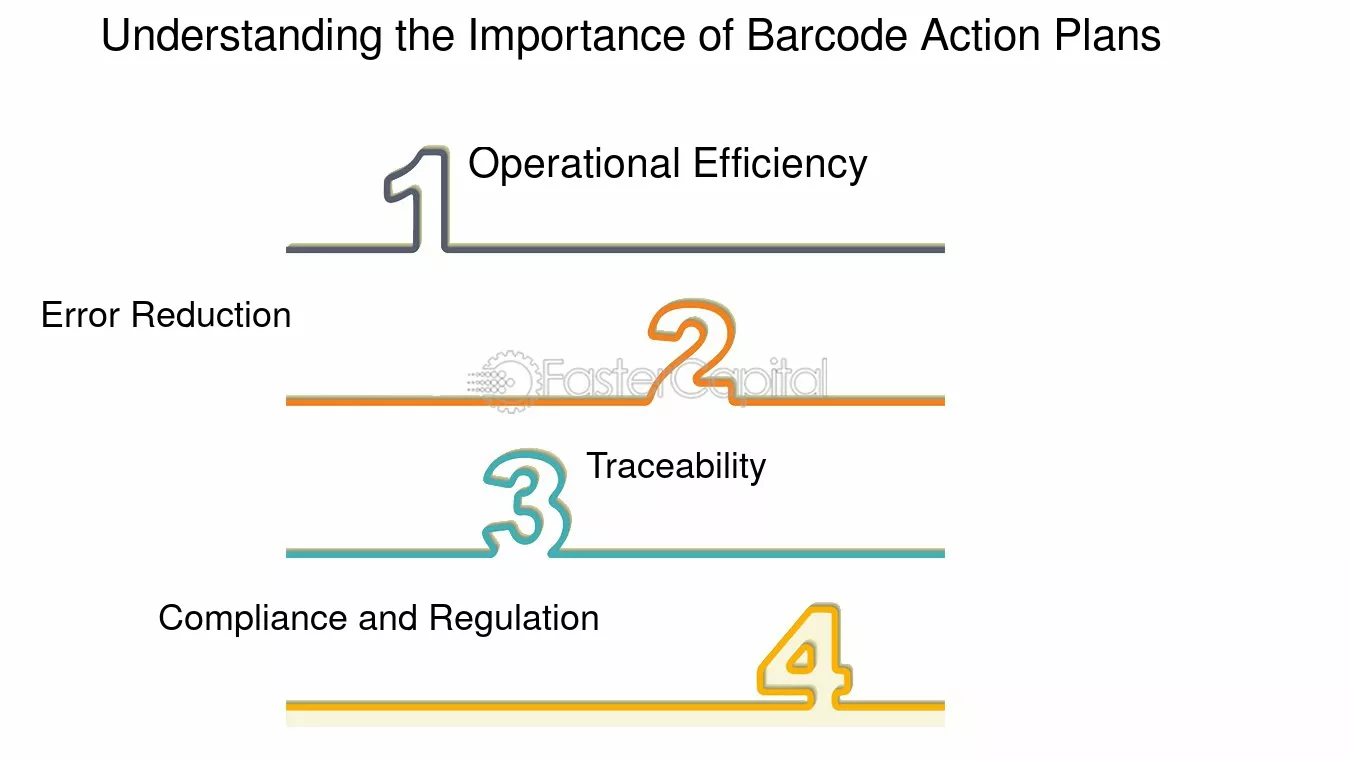 Understanding the Importance of Barcode Action Plans

1 Operational Efficiency

Error Reduction

2

FasterCapital

3 Traceability

Compliance and Regulation

4